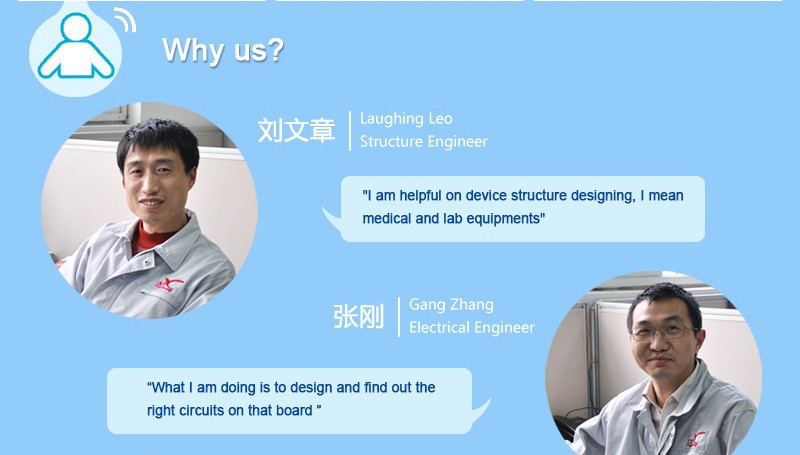 Why us?

刘文章 Laughing Leo
Structure Engineer

"I am helpful on device structure designing, I mean medical and lab equipments"

张刚 Gang Zhang
Electrical Engineer

"What I am doing is to design and find out the right circuits on that board "